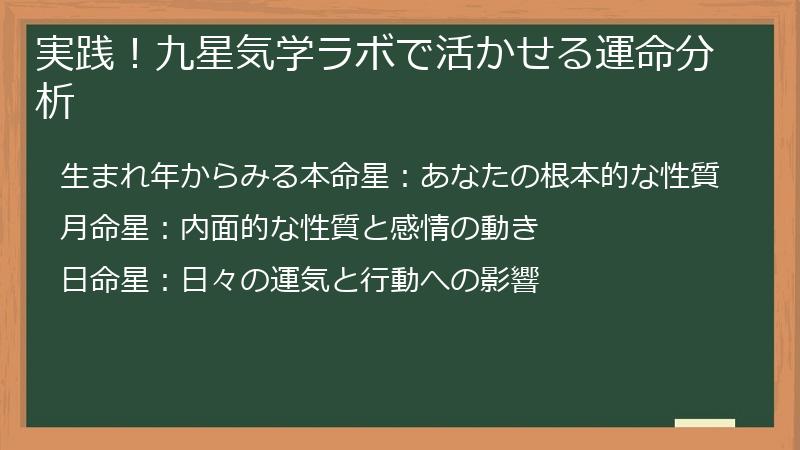 実践！九星気学ラボで活かせる運命分析

生まれ年からみる本命星：あなたの根本的な性質

月命星：内面的な性質と感情の動き

日命星：日々の運気と行動への影響